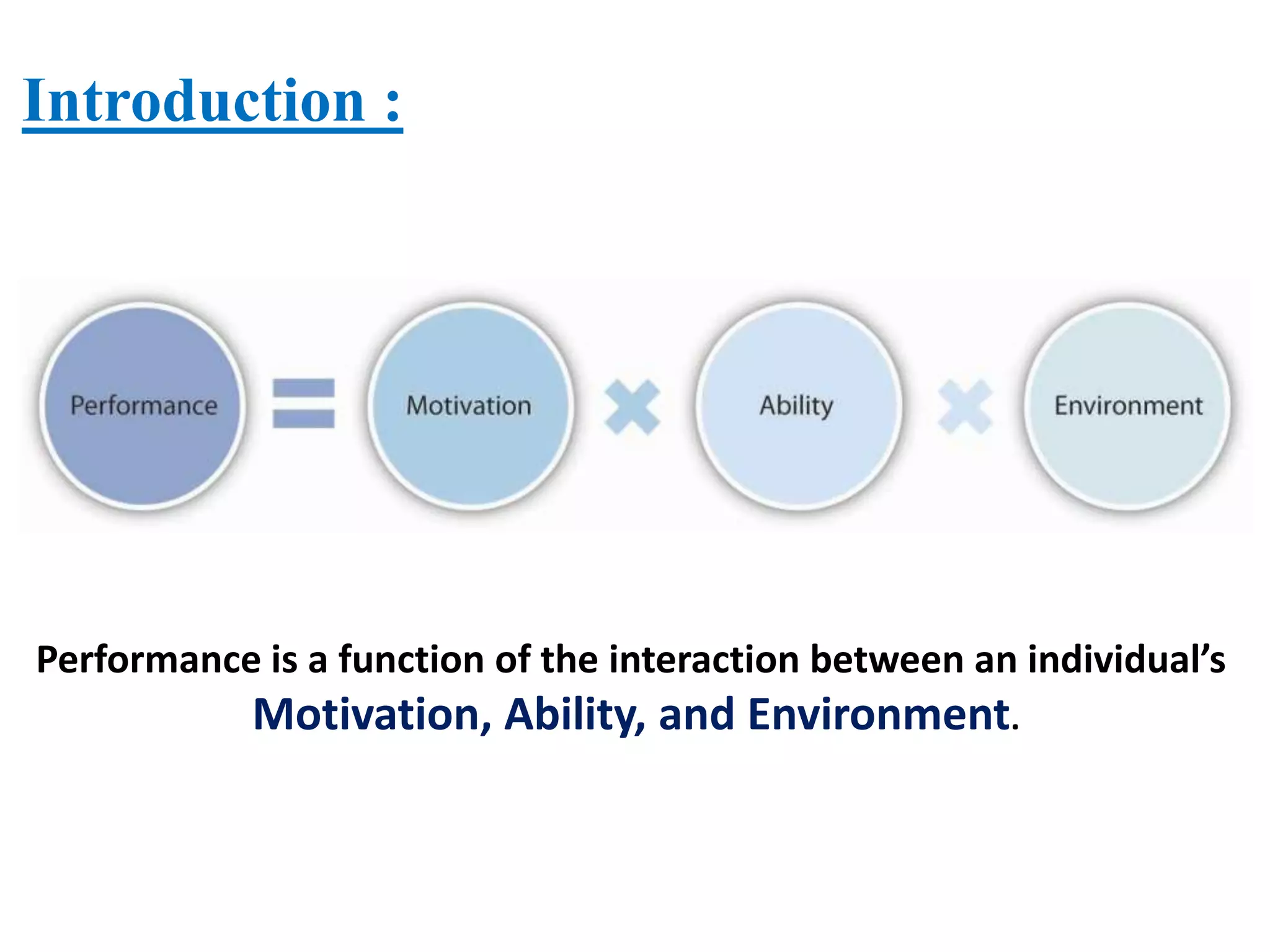 Introduction :

Performance = Motivation × Ability × Environment

Performance is a function of the interaction between an individual's Motivation, Ability, and Environment.